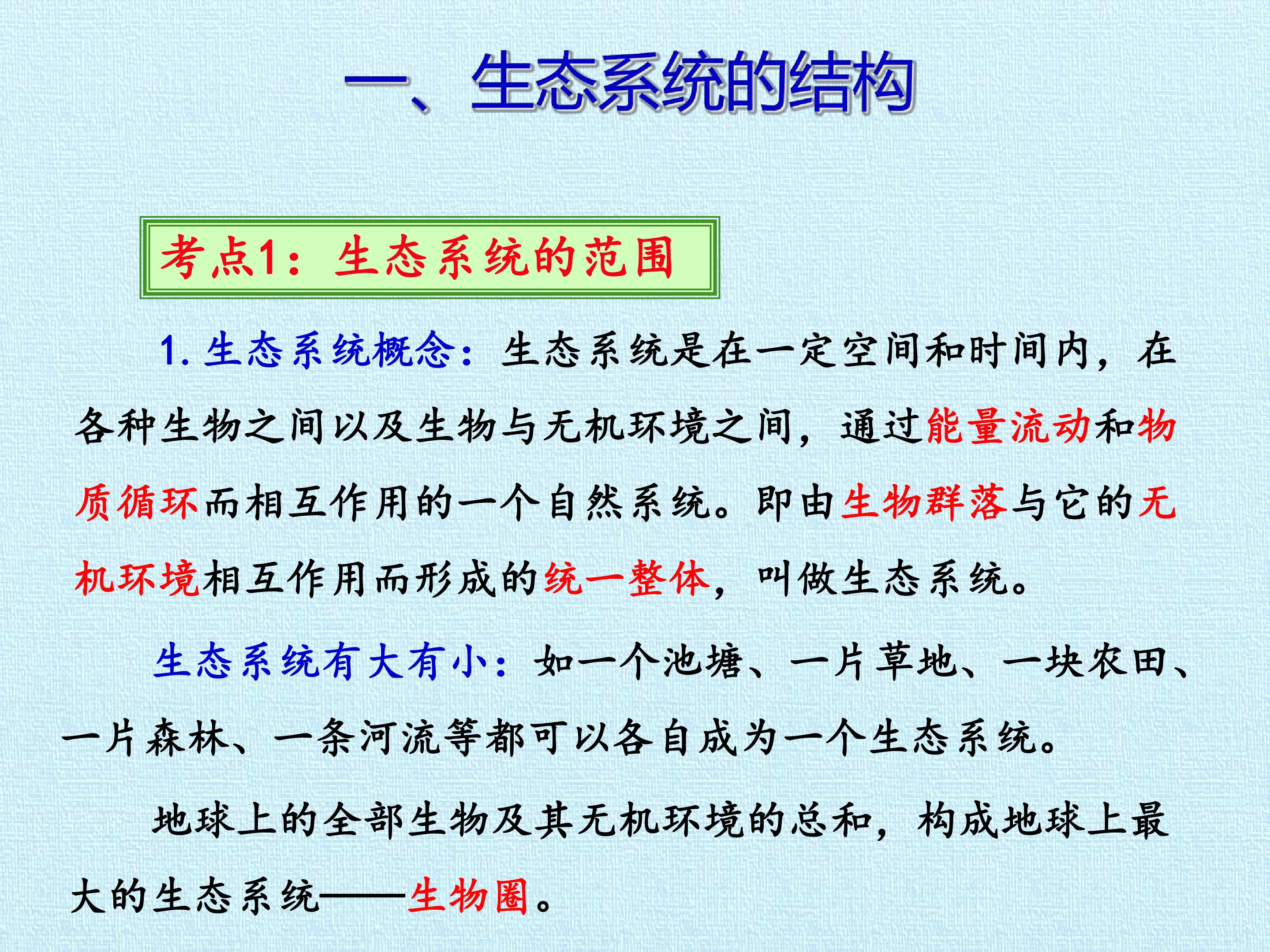 一、生态系统的结构

考点1：生态系统的范围

1. 生态系统概念：生态系统是在一定空间和时间内，在各种生物之间以及生物与无机环境之间，通过能量流动和物质循环而相互作用的一个自然系统。即由生物群落与它的无机环境相互作用而形成的统一整体，叫做生态系统。

生态系统有大有小：如一个池塘、一片草地、一块农田、一片森林、一条河流等都可以各自成为一个生态系统。

地球上的全部生物及其无机环境的总和，构成地球上最大的生态系统——生物圈。